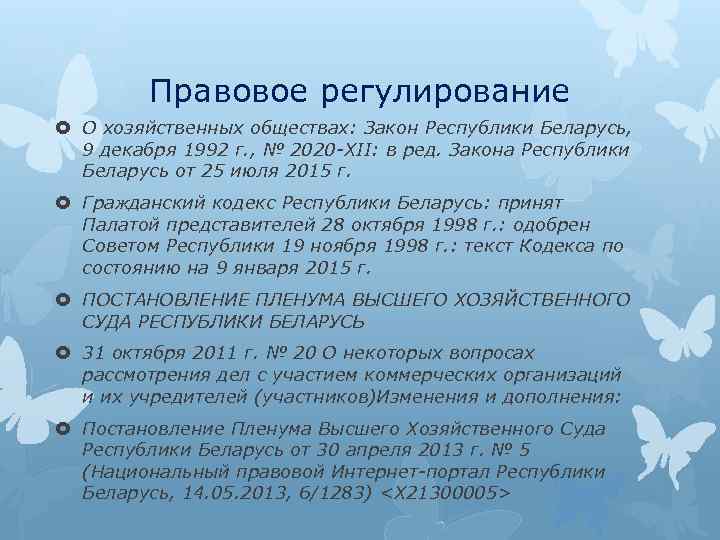 Правовое регулирование

О хозяйственных обществах: Закон Республики Беларусь, 9 декабря 1992 г., № 2020-XII: в ред. Закона Республики Беларусь от 25 июля 2015 г.

Гражданский кодекс Республики Беларусь: принят Палатой представителей 28 октября 1998 г.: одобрен Советом Республики 19 ноября 1998 г.: текст Кодекса по состоянию на 9 января 2015 г.

ПОСТАНОВЛЕНИЕ ПЛЕНУМА ВЫСШЕГО ХОЗЯЙСТВЕННОГО СУДА РЕСПУБЛИКИ БЕЛАРУСЬ

31 октября 2011 г. № 20 О некоторых вопросах рассмотрения дел с участием коммерческих организаций и их учредителей (участников)Изменения и дополнения:

Постановление Пленума Высшего Хозяйственного Суда Республики Беларусь от 30 апреля 2013 г. № 5 (Национальный правовой Интернет-портал Республики Беларусь, 14.05.2013, 6/1283) <X21300005>